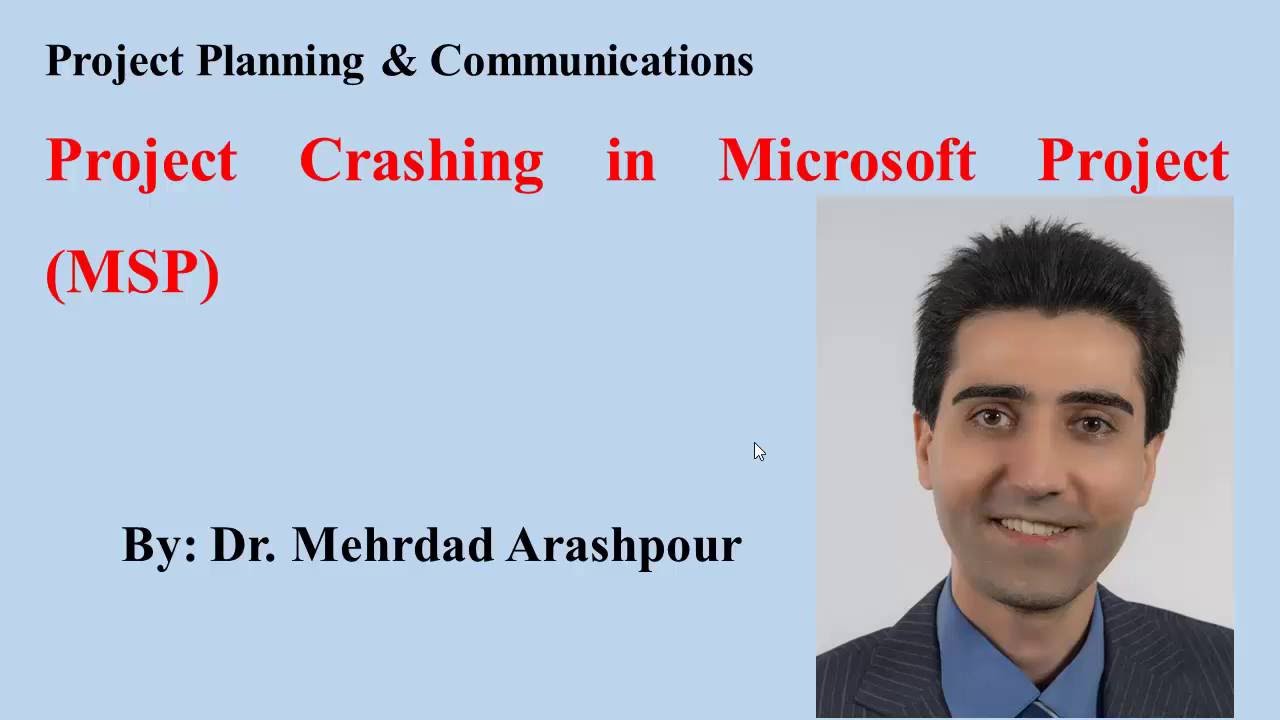 Project Planning & Communications

Project Crashing in Microsoft Project (MSP)

By: Dr. Mehrdad Arashpour